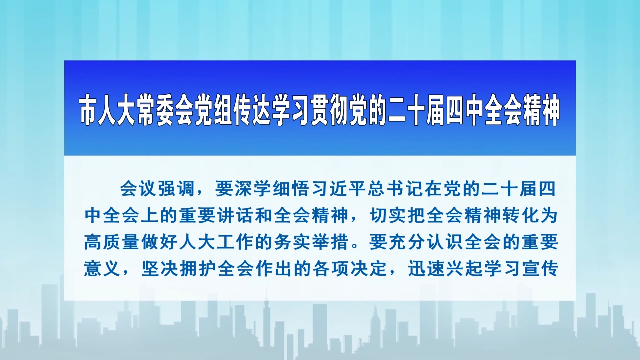 市人大常委会党组传达学习贯彻党的二十届四中全会精神

会议强调，要深学细悟习近平总书记在党的二十届四中全会上的重要讲话和全会精神，切实把全会精神转化为高质量做好人大工作的务实举措。要充分认识全会的重要意义，坚决拥护全会作出的各项决定，迅速兴起学习宣传